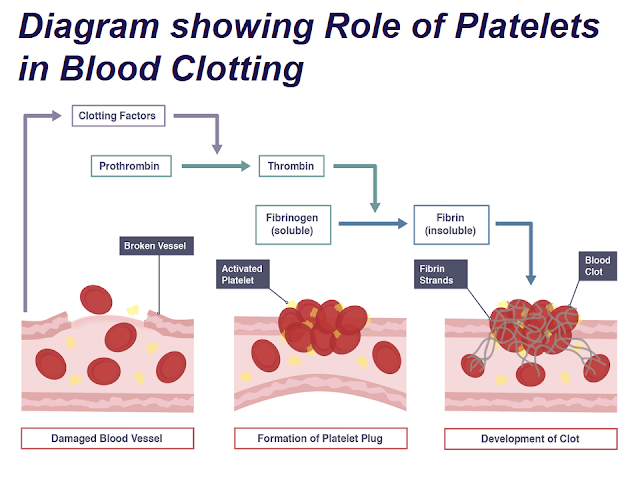 Diagram showing Role of Platelets in Blood Clotting

Clotting Factors

Prothrombin

Thrombin

Fibrinogen (soluble)

Fibrin (insoluble)

Broken Vessel

Activated Platelet

Fibrin Strands

Blood Clot

Damaged Blood Vessel

Formation of Platelet Plug

Development of Clot